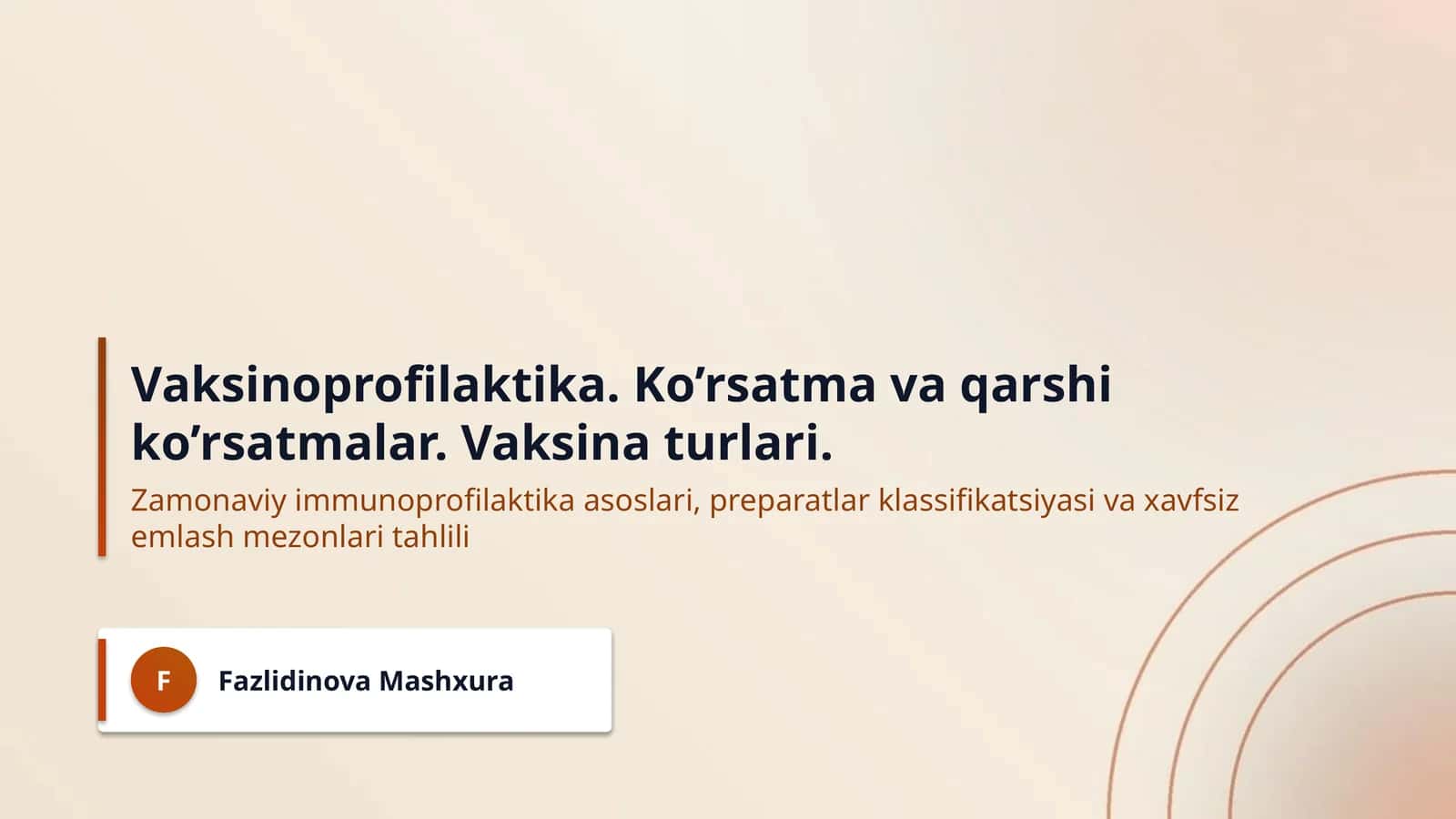 Vaksinoprofilaktika. Ko'rsatma va qarshi ko'rsatmalar. Vaksina turlari.

Zamonaviy immunoprofilaktika asoslari, preparatlar klassifikatsiyasi va xavfsiz emlash mezonlari tahlili

F

Fazlidinova Mashxura